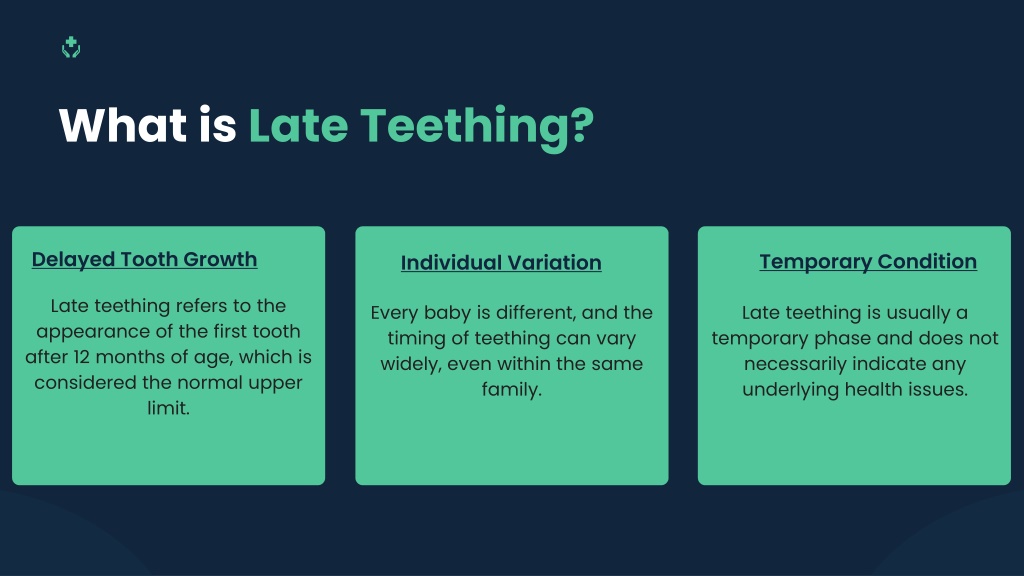 What is Late Teething?

Delayed Tooth Growth

Late teething refers to the appearance of the first tooth after 12 months of age, which is considered the normal upper limit.

Individual Variation

Every baby is different, and the timing of teething can vary widely, even within the same family.

Temporary Condition

Late teething is usually a temporary phase and does not necessarily indicate any underlying health issues.